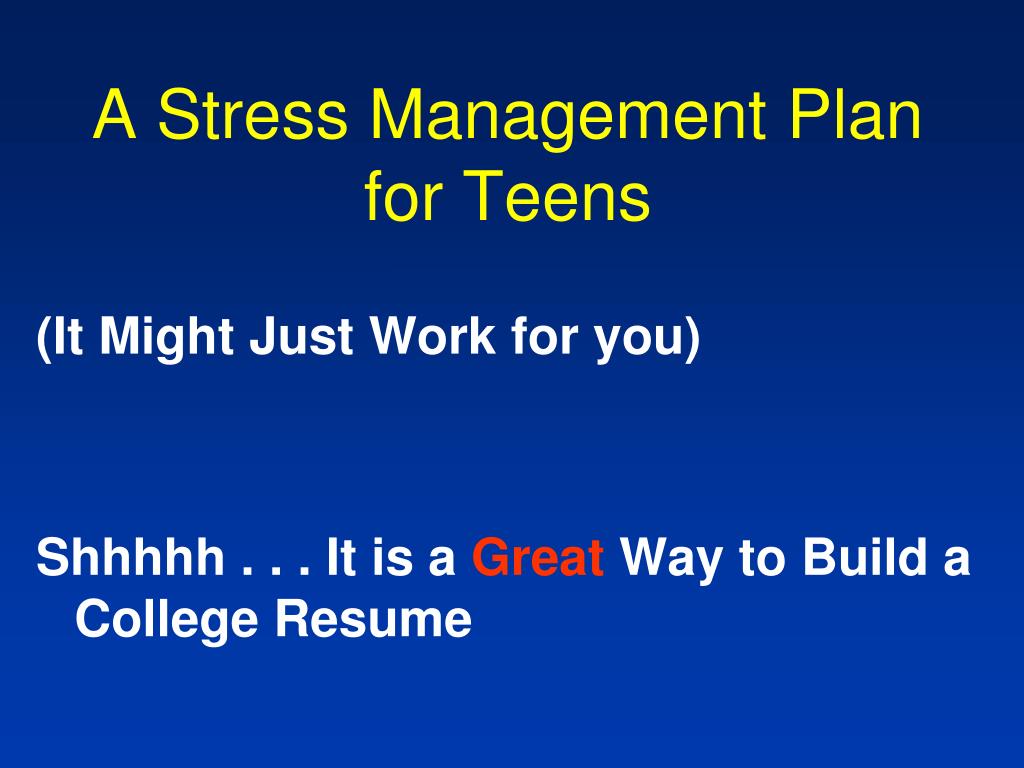 A Stress Management Plan for Teens

(It Might Just Work for you)

Shhhhh . . . It is a Great Way to Build a College Resume